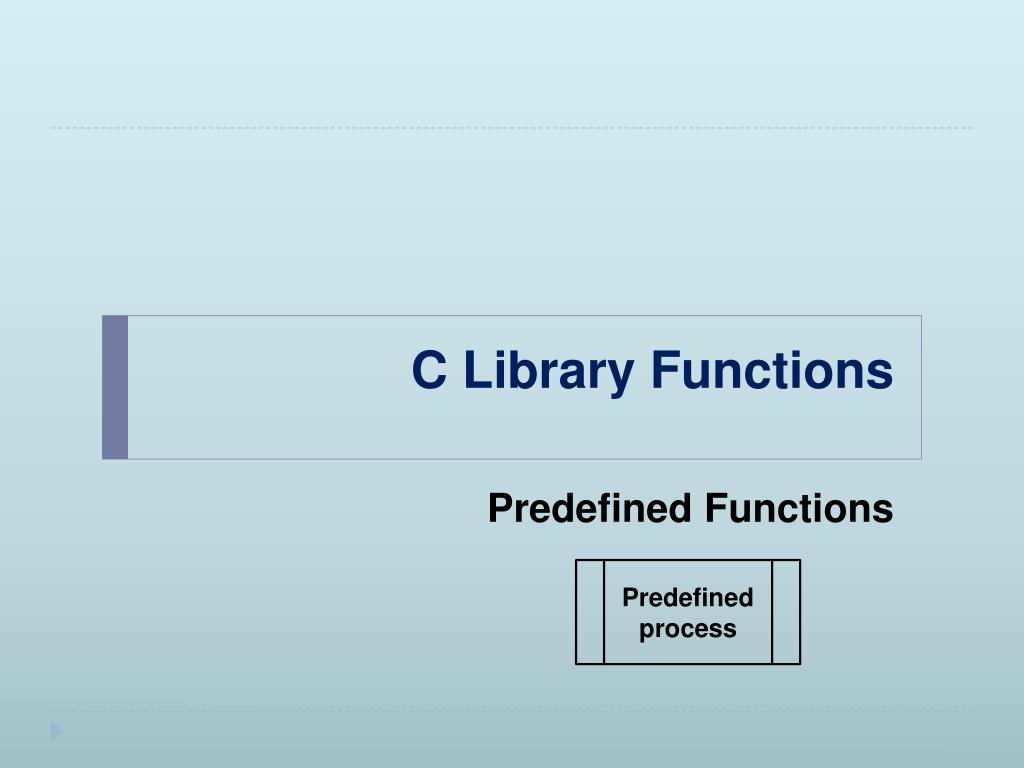 C Library Functions

Predefined Functions

Predefined process